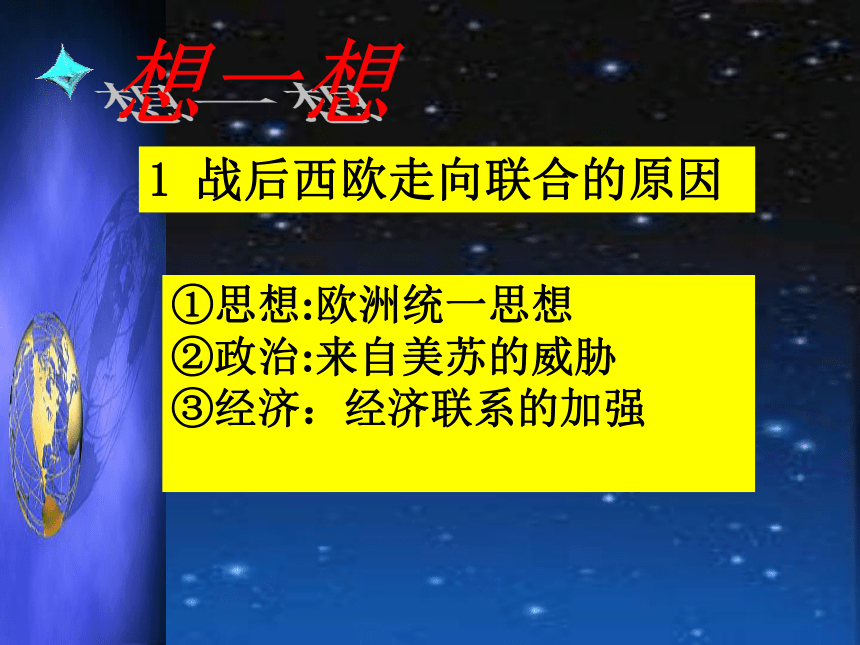 想一想

1 战后西欧走向联合的原因

①思想:欧洲统一思想
②政治:来自美苏的威胁
③经济：经济联系的加强